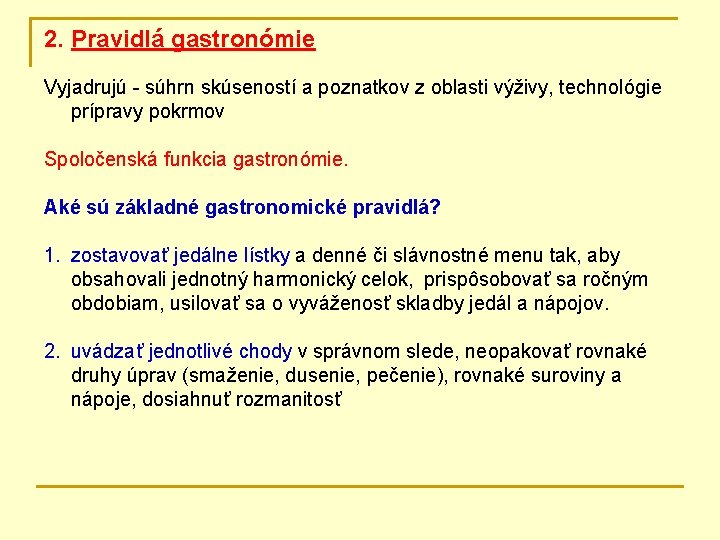 2. Pravidlá gastronómie

Vyjadrujú - súhrn skúseností a poznatkov z oblasti výživy, technológie prípravy pokrmov

Spoločenská funkcia gastronómie.

Aké sú základné gastronomické pravidlá?

1. zostavovať jedálne lístky a denné či slávnostné menu tak, aby obsahovali jednotný harmonický celok, prispôsobovať sa ročným obdobiam, usilovať sa o vyváženosť skladby jedál a nápojov.

2. uvádzať jednotlivé chody v správnom slede, neopakovať rovnaké druhy úprav (smaženie, dusenie, pečenie), rovnaké suroviny a nápoje, dosiahnuť rozmanitosť